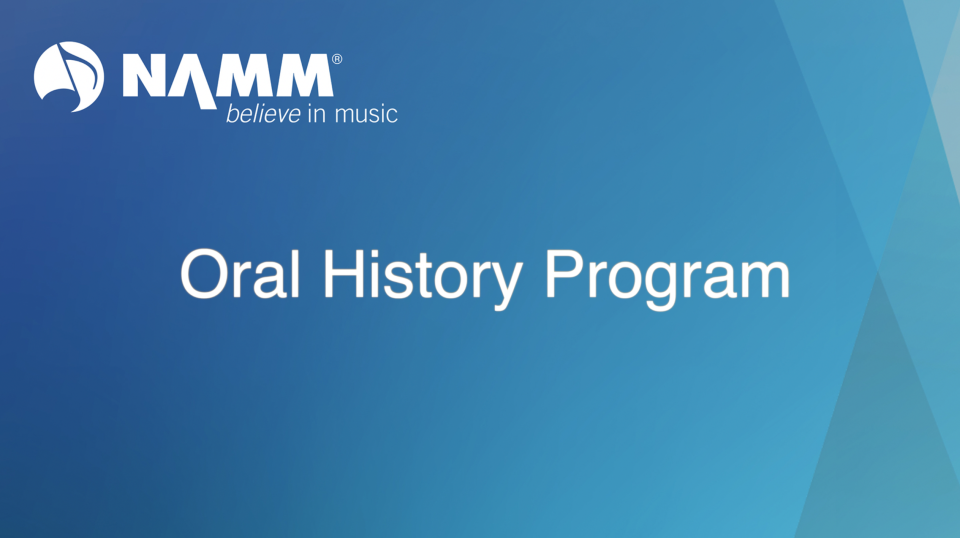 NAMM®
believe in music

Oral History Program